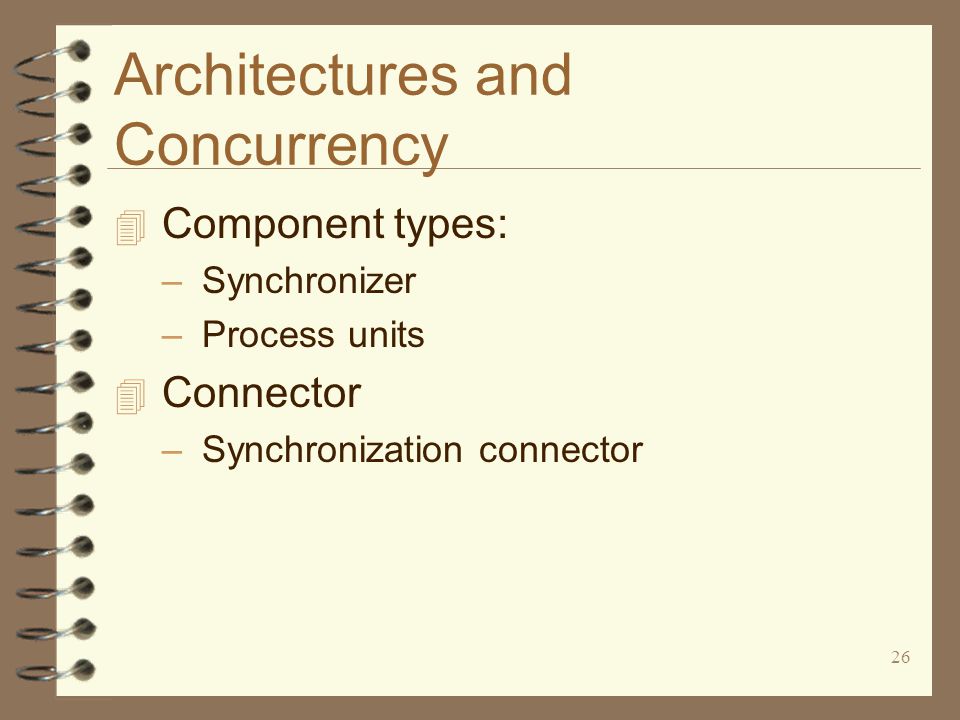 Architectures and Concurrency

Component types:
– Synchronizer
– Process units

Connector
– Synchronization connector

26